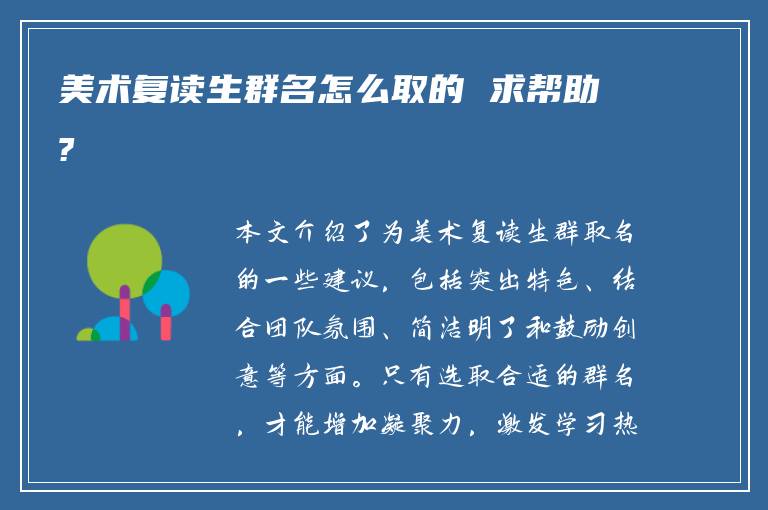 美术复读生群名怎么取的 求帮助？

本文介绍了为美术复读生群取名的一些建议，包括突出特色、结合团队氛围、简洁明了和鼓励创意等方面。只有选取合适的群名，才能增加凝聚力，激发学习热